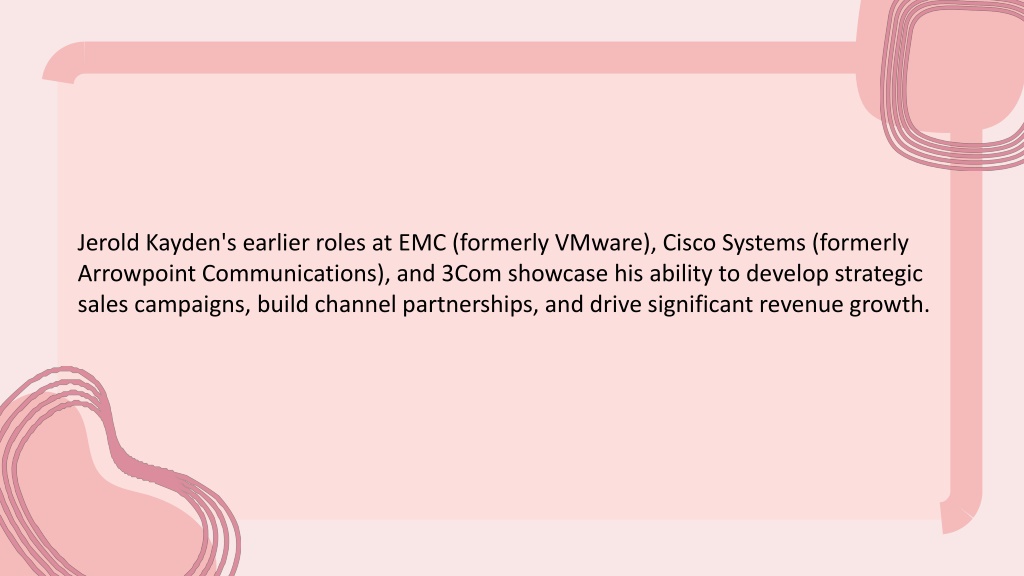 Jerold Kayden's earlier roles at EMC (formerly VMware), Cisco Systems (formerly Arrowpoint Communications), and 3Com showcase his ability to develop strategic sales campaigns, build channel partnerships, and drive significant revenue growth.